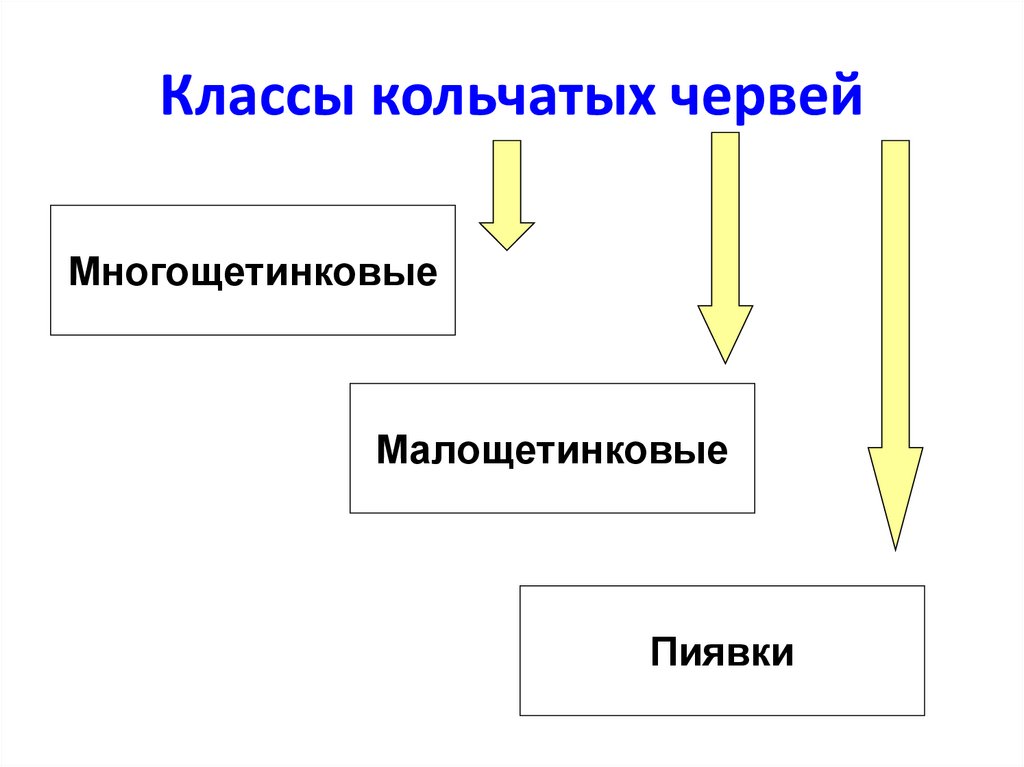 Классы кольчатых червей

Многощетинковые

Малощетинковые

Пиявки